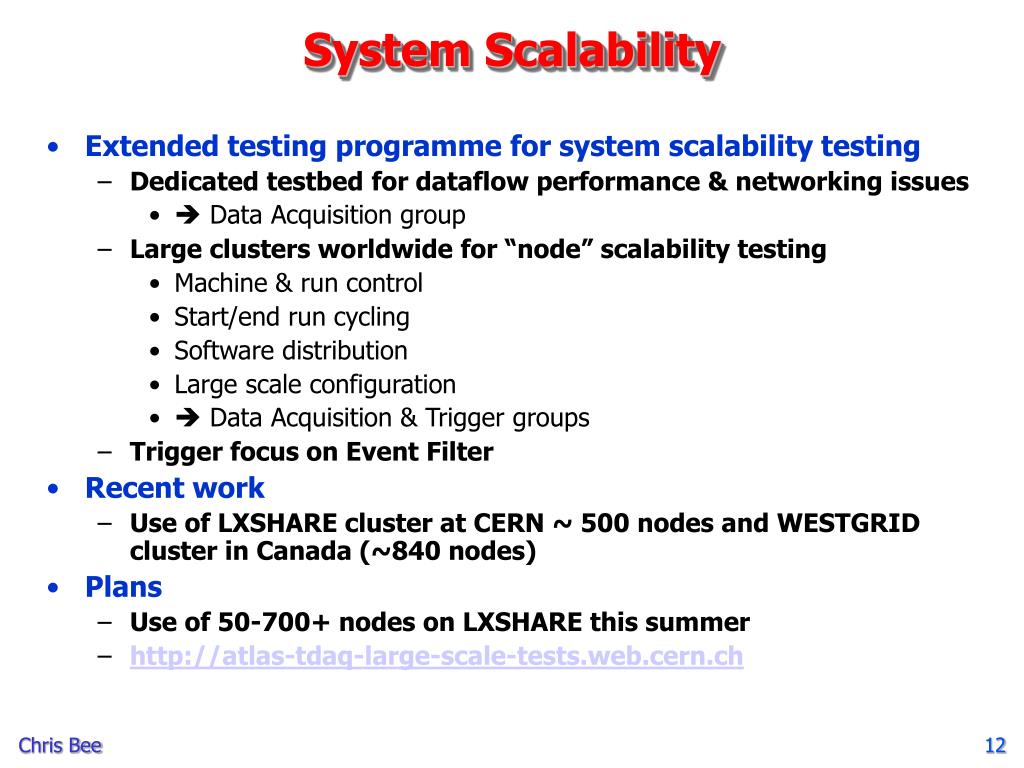 System Scalability

• Extended testing programme for system scalability testing
 – Dedicated testbed for dataflow performance & networking issues
  • ➔ Data Acquisition group
 – Large clusters worldwide for “node” scalability testing
  • Machine & run control
  • Start/end run cycling
  • Software distribution
  • Large scale configuration
  • ➔ Data Acquisition & Trigger groups
 – Trigger focus on Event Filter
• Recent work
 – Use of LXSHARE cluster at CERN ~ 500 nodes and WESTGRID cluster in Canada (~840 nodes)
• Plans
 – Use of 50-700+ nodes on LXSHARE this summer
 – http://atlas-tdaq-large-scale-tests.web.cern.ch

Chris Bee

12